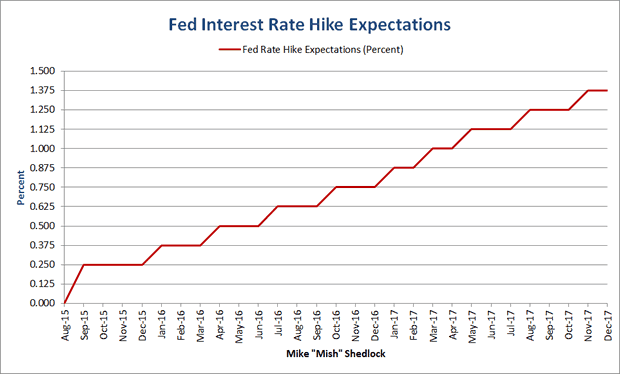 Fed Interest Rate Hike Expectations

Fed Rate Hike Expectations (Percent)

Percent

1.500
1.375
1.250
1.125
1.000
0.875
0.750
0.625
0.500
0.375
0.250
0.125
0.000

Aug-15 Sep-15 Oct-15 Nov-15 Dec-15 Jan-16 Feb-16 Mar-16 Apr-16 May-16 Jun-16 Jul-16 Aug-16 Sep-16 Oct-16 Nov-16 Dec-16 Jan-17 Feb-17 Mar-17 Apr-17 May-17 Jun-17 Jul-17 Aug-17 Sep-17 Oct-17 Nov-17 Dec-17

Mike "Mish" Shedlock